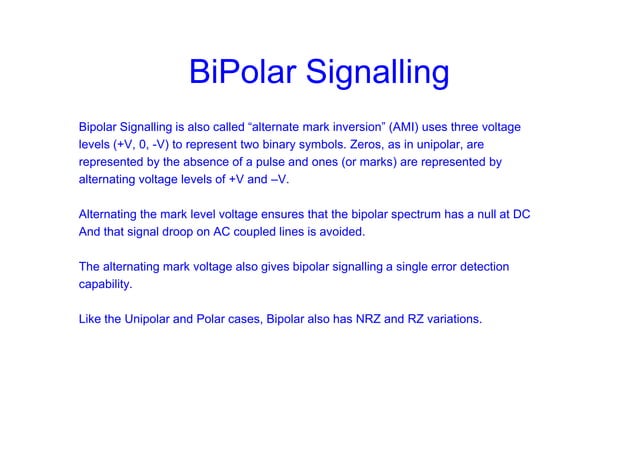 BiPolar Signalling

Bipolar Signalling is also called “alternate mark inversion” (AMI) uses three voltage levels (+V, 0, -V) to represent two binary symbols. Zeros, as in unipolar, are represented by the absence of a pulse and ones (or marks) are represented by alternating voltage levels of +V and –V.

Alternating the mark level voltage ensures that the bipolar spectrum has a null at DC And that signal droop on AC coupled lines is avoided.

The alternating mark voltage also gives bipolar signalling a single error detection capability.

Like the Unipolar and Polar cases, Bipolar also has NRZ and RZ variations.